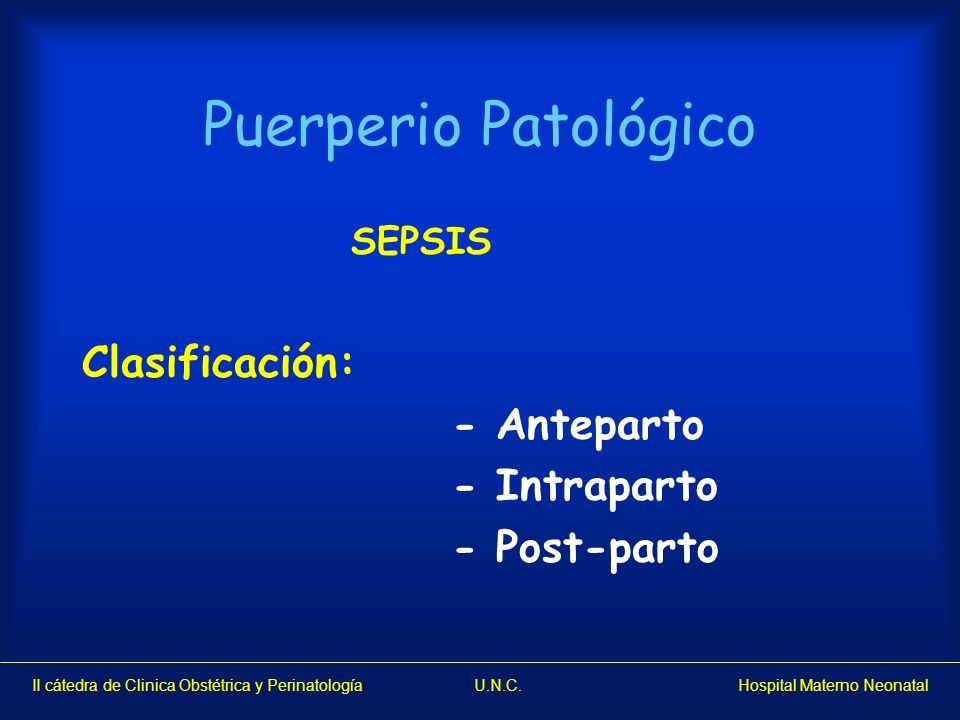 Puerperio Patológico

SEPSIS

Clasificación:

- Anteparto
- Intraparto
- Post-parto

II cátedra de Clinica Obstétrica y Perinatología U.N.C. Hospital Materno Neonatal